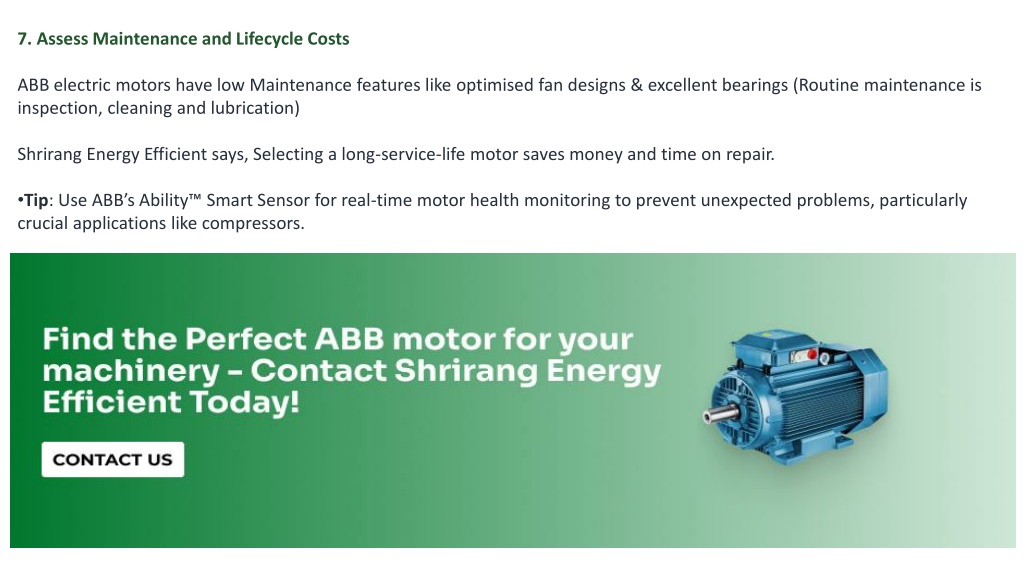 7. Assess Maintenance and Lifecycle Costs

ABB electric motors have low Maintenance features like optimised fan designs & excellent bearings (Routine maintenance is inspection, cleaning and lubrication)

Shrirang Energy Efficient says, Selecting a long-service-life motor saves money and time on repair.

•Tip: Use ABB's Ability™ Smart Sensor for real-time motor health monitoring to prevent unexpected problems, particularly crucial applications like compressors.

Find the Perfect ABB motor for your machinery - Contact Shrirang Energy Efficient Today!

CONTACT US